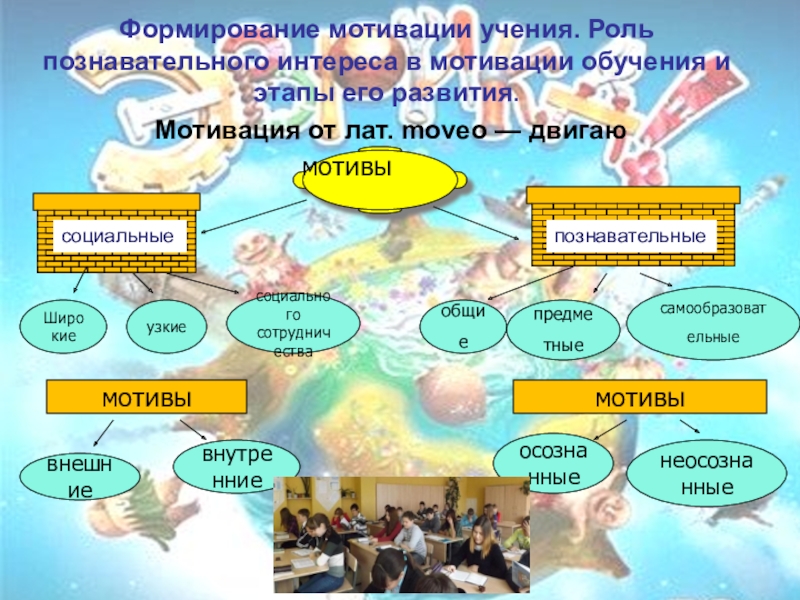 Формирование мотивации учения. Роль познавательного интереса в мотивации обучения и этапы его развития.

Мотивация от лат. moveo — двигаю

мотивы

социальные

познавательные

Широкие

узкие

социального сотрудничества

общие

предметные

самообразовательные

мотивы

мотивы

внешние

внутренние

осознанные

неосознанные